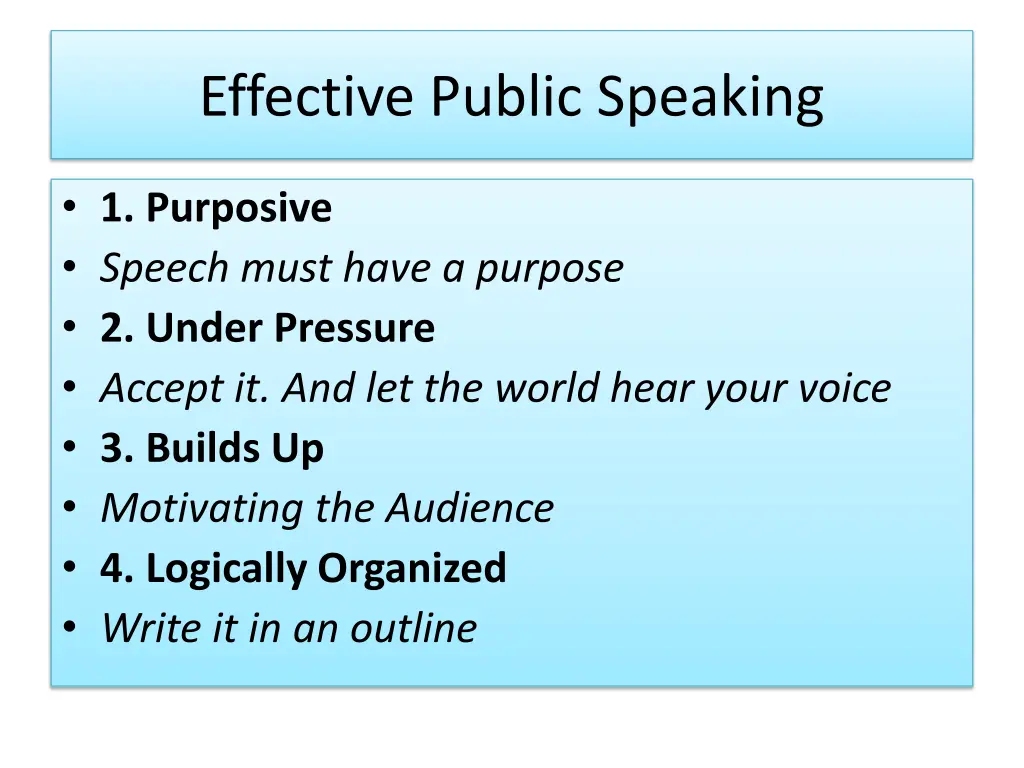 Effective Public Speaking

• 1. Purposive
• Speech must have a purpose
• 2. Under Pressure
• Accept it. And let the world hear your voice
• 3. Builds Up
• Motivating the Audience
• 4. Logically Organized
• Write it in an outline